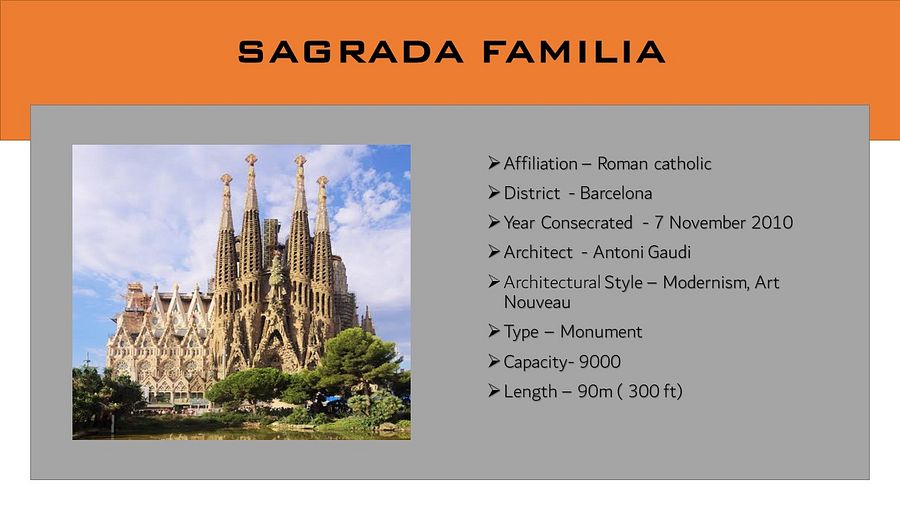 SAGRADA FAMILIA

➢ Affiliation – Roman catholic
➢ District - Barcelona
➢ Year Consecrated - 7 November 2010
➢ Architect - Antoni Gaudi
➢ Architectural Style – Modernism, Art Nouveau
➢ Type – Monument
➢ Capacity- 9000
➢ Length – 90m ( 300 ft)